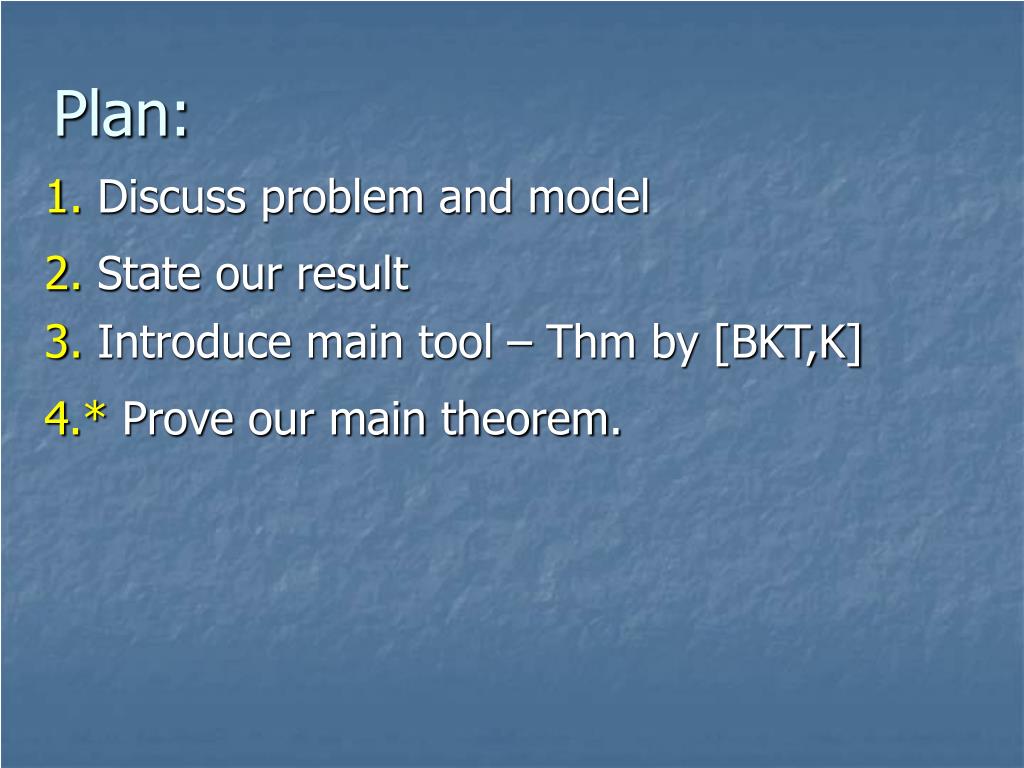 Plan:

1. Discuss problem and model

2. State our result

3. Introduce main tool – Thm by [BKT,K]

4.* Prove our main theorem.